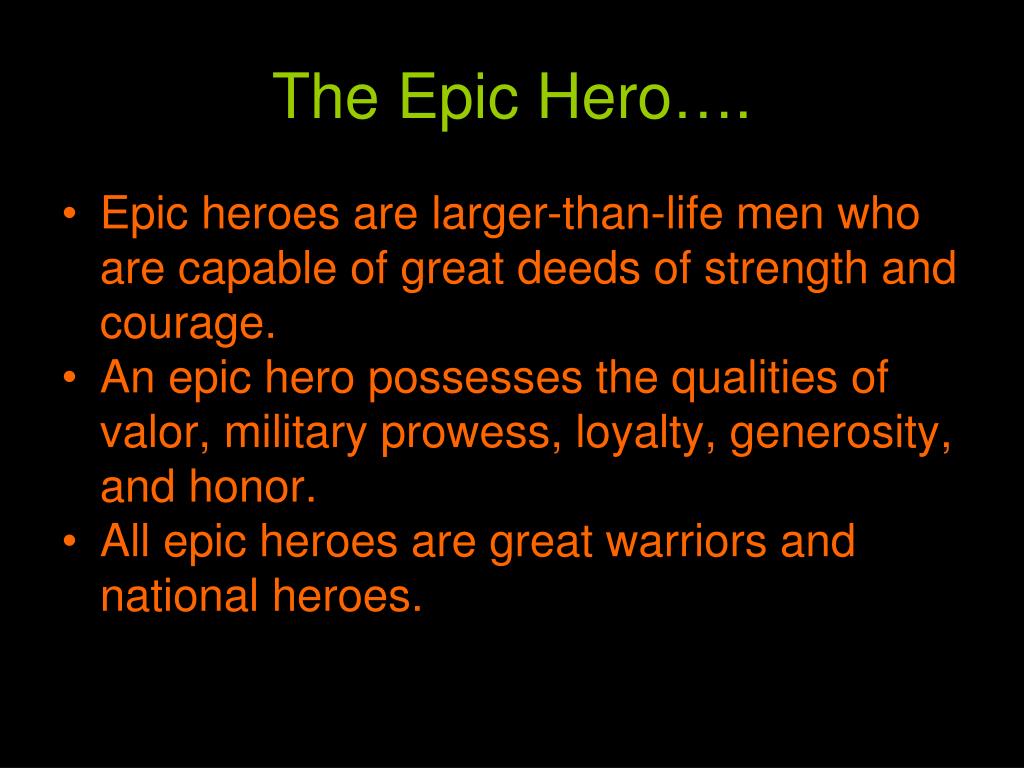 The Epic Hero….

• Epic heroes are larger-than-life men who are capable of great deeds of strength and courage.
• An epic hero possesses the qualities of valor, military prowess, loyalty, generosity, and honor.
• All epic heroes are great warriors and national heroes.